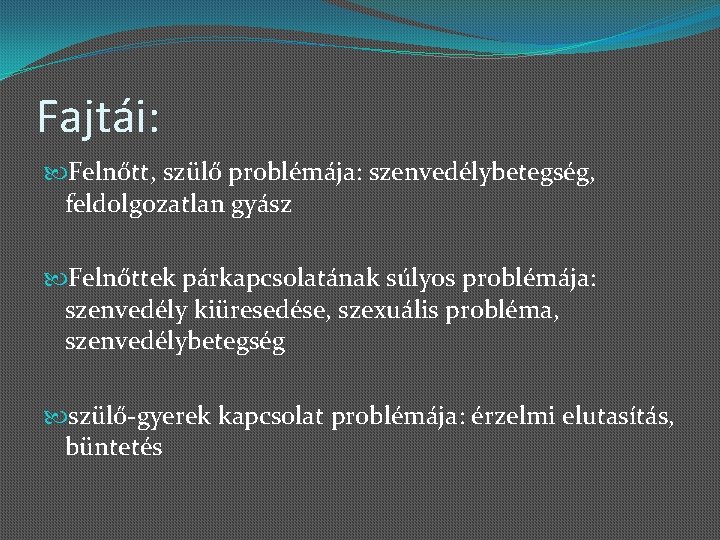 Fajtái:

Felnőtt, szülő problémája: szenvedélybetegség, feldolgozatlan gyász

Felnőttek párkapcsolatának súlyos problémája: szenvedély kiüresedése, szexuális probléma, szenvedélybetegség

szülő-gyerek kapcsolat problémája: érzelmi elutasítás, büntetés